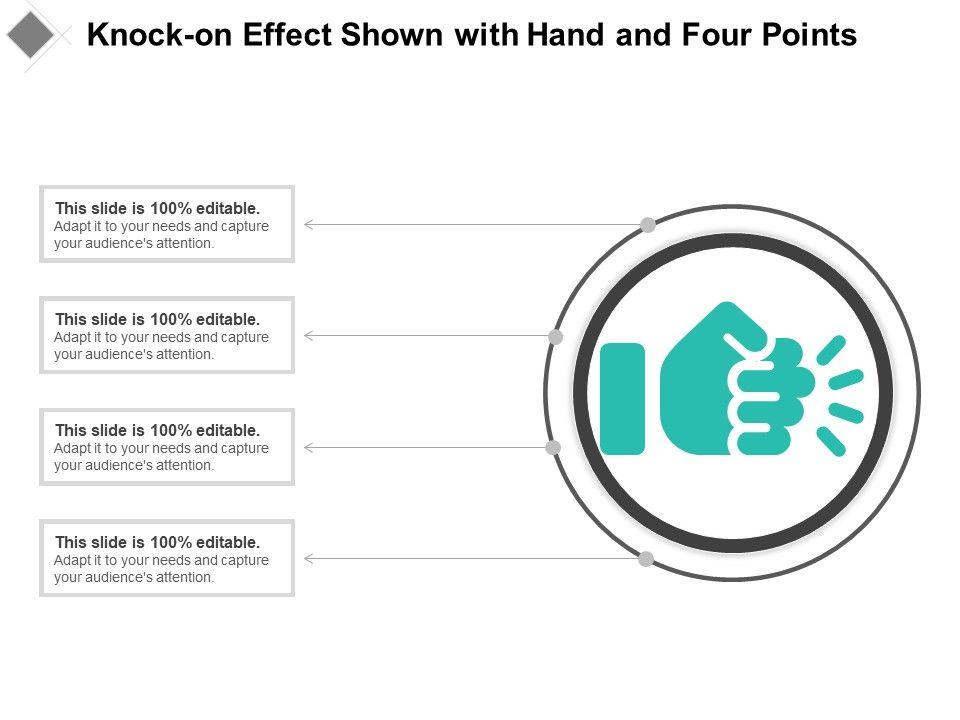 Knock-on Effect Shown with Hand and Four Points

This slide is 100% editable.
Adapt it to your needs and capture your audience's attention.

This slide is 100% editable.
Adapt it to your needs and capture your audience's attention.

This slide is 100% editable.
Adapt it to your needs and capture your audience's attention.

This slide is 100% editable.
Adapt it to your needs and capture your audience's attention.